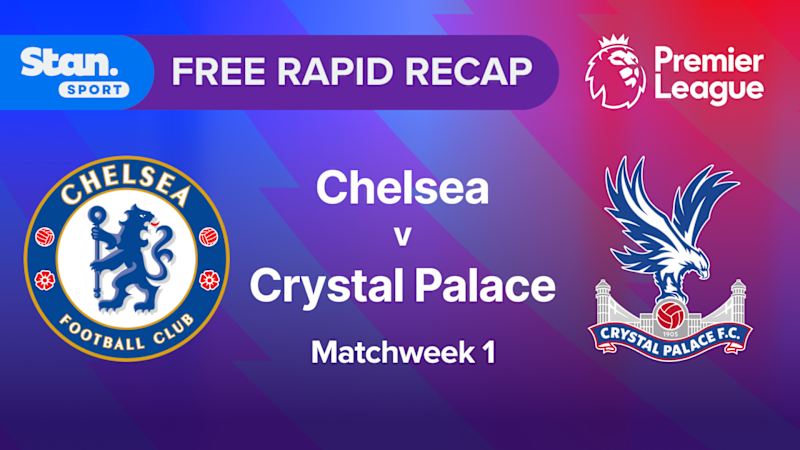 Stan. SPORT

FREE RAPID RECAP

Premier League

CHELSEA

FOOTBALL CLUB

Chelsea
v
Crystal Palace

Matchweek 1

1905

CRYSTAL PALACE F.C.